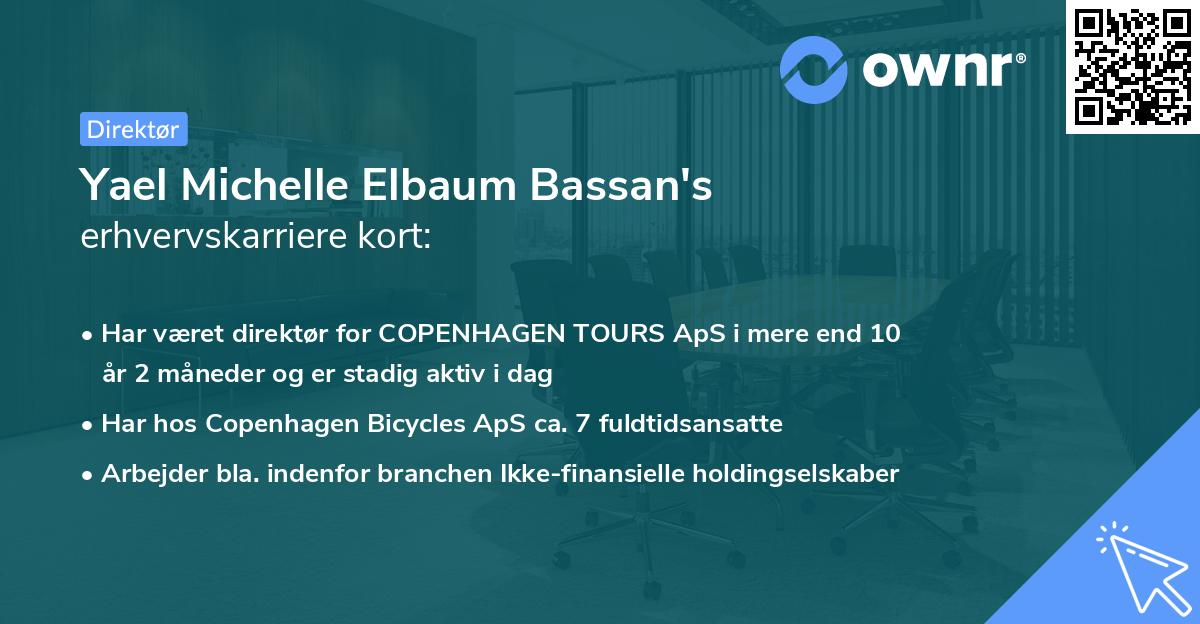 ownr®

Direktør

Yael Michelle Elbaum Bassan's
erhvervskarriere kort:

• Har været direktør for COPENHAGEN TOURS ApS i mere end 10 år 2 måneder og er stadig aktiv i dag
• Har hos Copenhagen Bicycles ApS ca. 7 fuldtidsansatte
• Arbejder bla. indenfor branchen Ikke-finansielle holdingselskaber